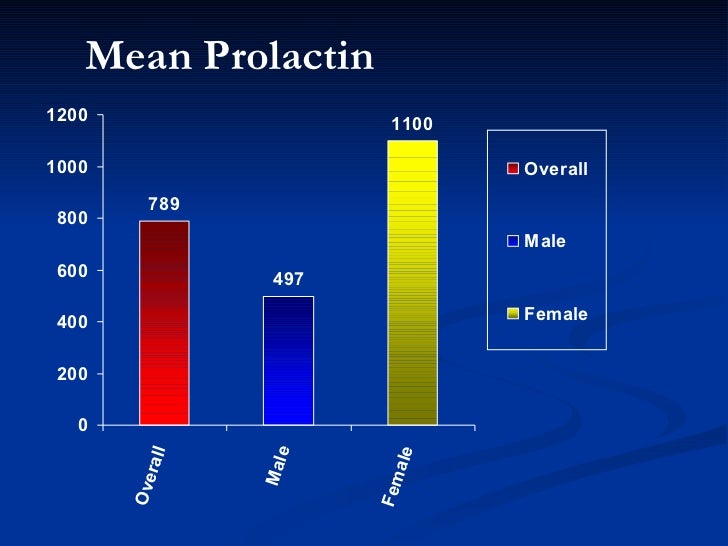 Mean Prolactin

1200
1000
800
600
400
200
0

789
497
1100

Overall
Male
Female

Overall
Male
Female